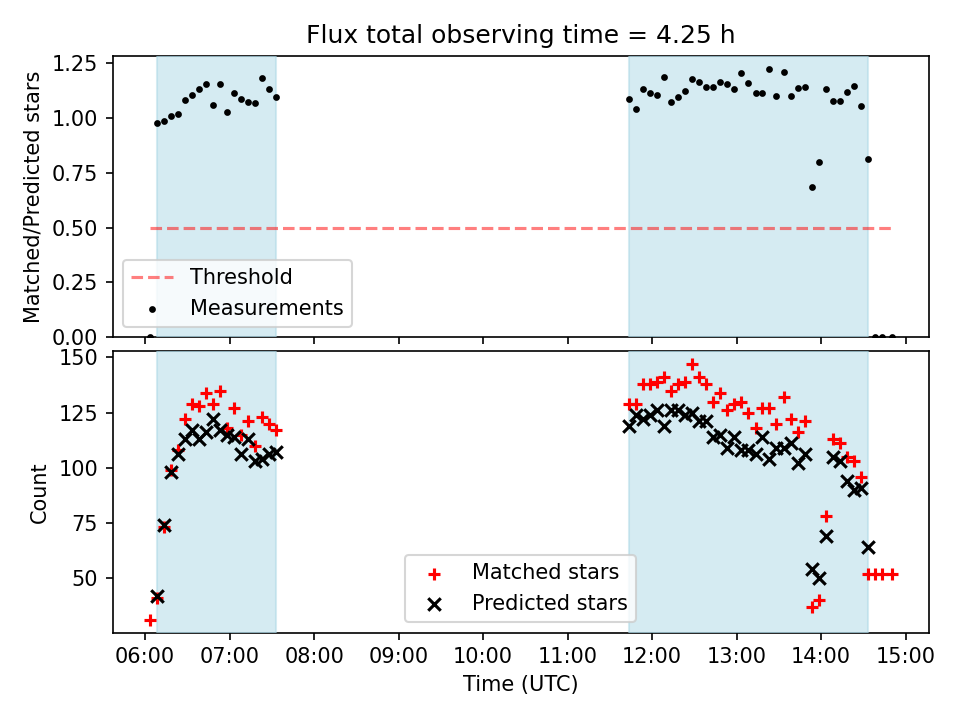 Flux total observing time = 4.25 h

Matched/Predicted stars

1.25
1.00
0.75
0.50
0.25
0.00

Threshold
Measurements

Count

150
125
100
75
50

Matched stars
Predicted stars

06:00 07:00 08:00 09:00 10:00 11:00 12:00 13:00 14:00 15:00

Time (UTC)